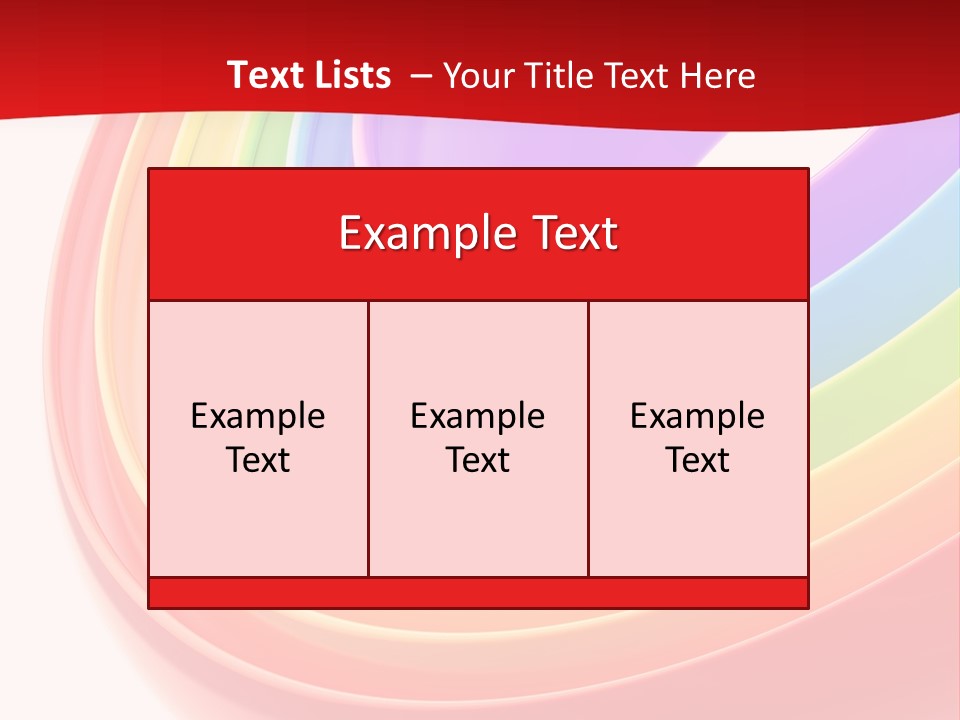 Text Lists – Your Title Text Here

Example Text

Example Text

Example Text

Example Text